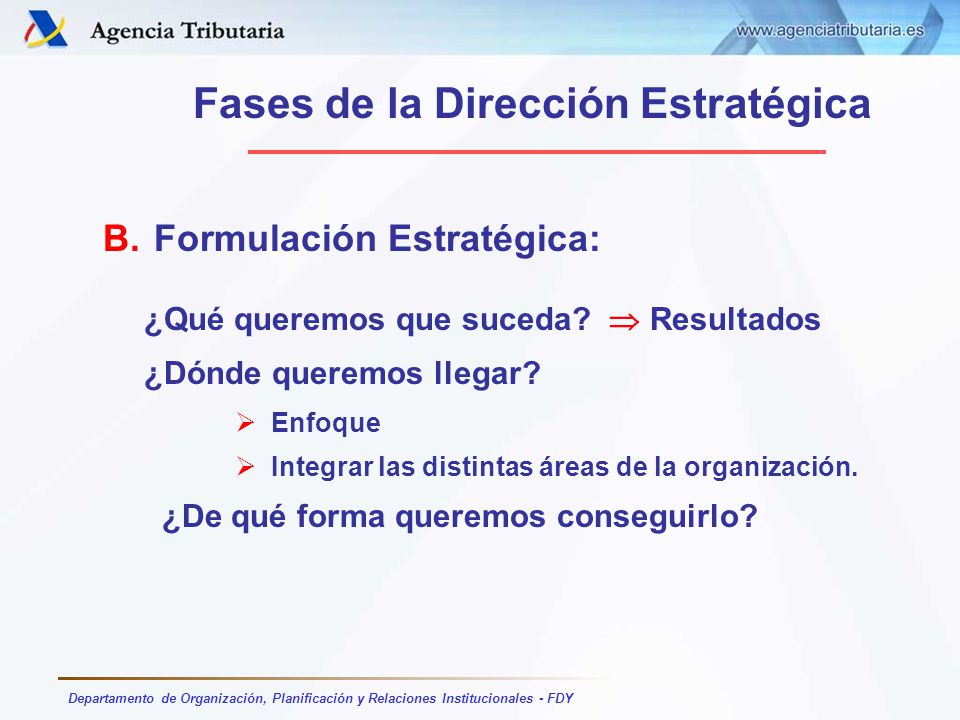 Agencia Tributaria

www.agenciatributaria.es

Fases de la Dirección Estratégica

B. Formulación Estratégica:

¿Qué queremos que suceda? $\Rightarrow$ Resultados

¿Dónde queremos llegar?

➢ Enfoque

➢ Integrar las distintas áreas de la organización.

¿De qué forma queremos conseguirlo?

Departamento de Organización, Planificación y Relaciones Institucionales - FDY